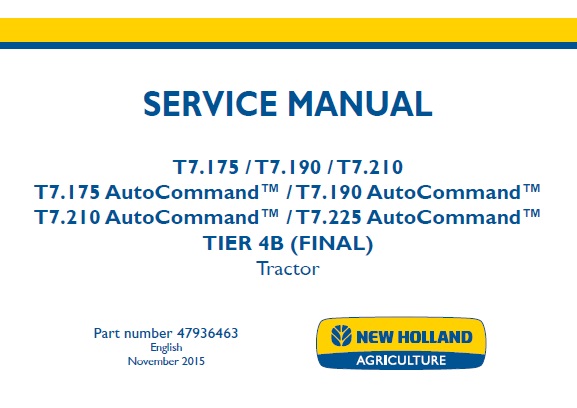 SERVICE MANUAL

T7.175 / T7.190 / T7.210
T7.175 AutoCommand™ / T7.190 AutoCommand™
T7.210 AutoCommand™ / T7.225 AutoCommand™
TIER 4B (FINAL)
Tractor

Part number 47936463
English
November 2015

NEW HOLLAND
AGRICULTURE